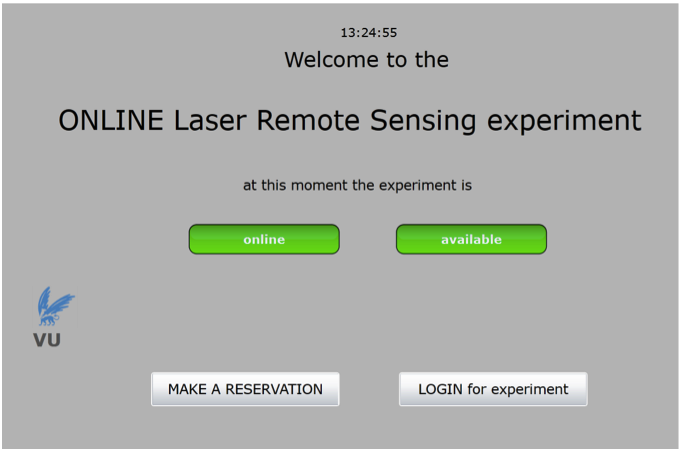 13:24:55

Welcome to the

ONLINE Laser Remote Sensing experiment

at this moment the experiment is

online

available

VU

MAKE A RESERVATION

LOGIN for experiment